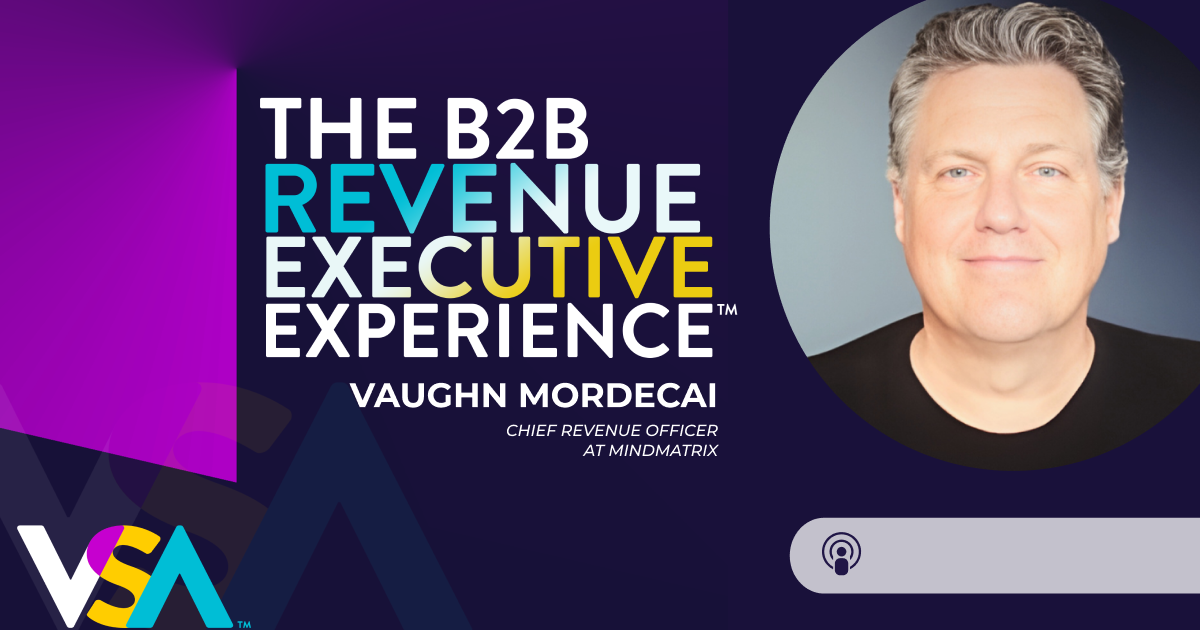 THE B2B
REVENUE
EXECUTIVE
EXPERIENCE™

VAUGHN MORDECAI
CHIEF REVENUE OFFICER
AT MINDMATRIX

VSA™